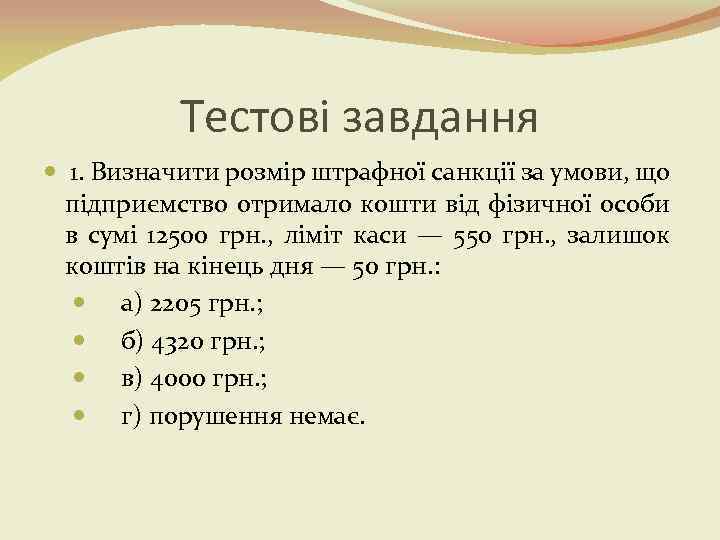 Тестові завдання

1. Визначити розмір штрафної санкції за умови, що підприємство отримало кошти від фізичної особи в сумі 12500 грн., ліміт каси — 550 грн., залишок коштів на кінець дня — 50 грн.:

а) 2205 грн.;

б) 4320 грн.;

в) 4000 грн.;

г) порушення немає.